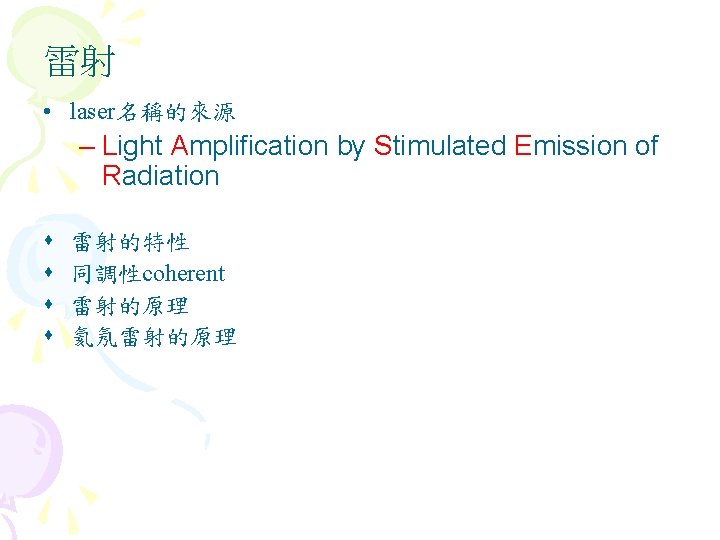 雷射

• laser名稱的來源

– Light Amplification by Stimulated Emission of Radiation

• 雷射的特性
• 同調性coherent
• 雷射的原理
• 氦氖雷射的原理